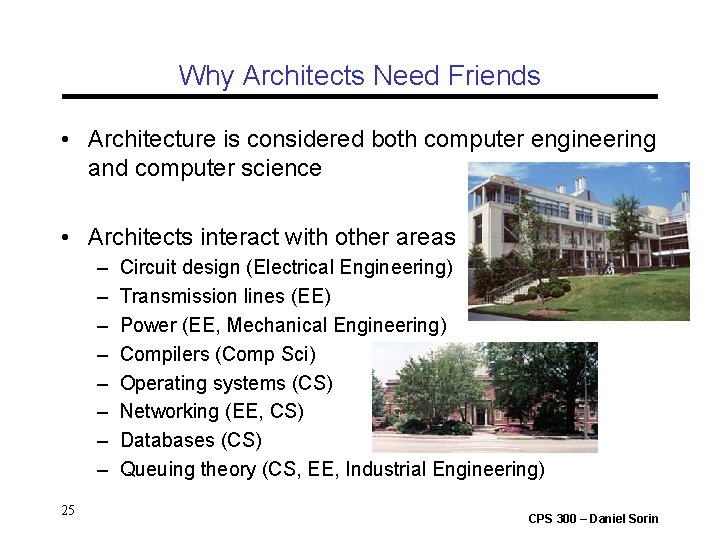 Why Architects Need Friends

• Architecture is considered both computer engineering and computer science

• Architects interact with other areas
– Circuit design (Electrical Engineering)
– Transmission lines (EE)
– Power (EE, Mechanical Engineering)
– Compilers (Comp Sci)
– Operating systems (CS)
– Networking (EE, CS)
– Databases (CS)
– Queuing theory (CS, EE, Industrial Engineering)

25

CPS 300 – Daniel Sorin